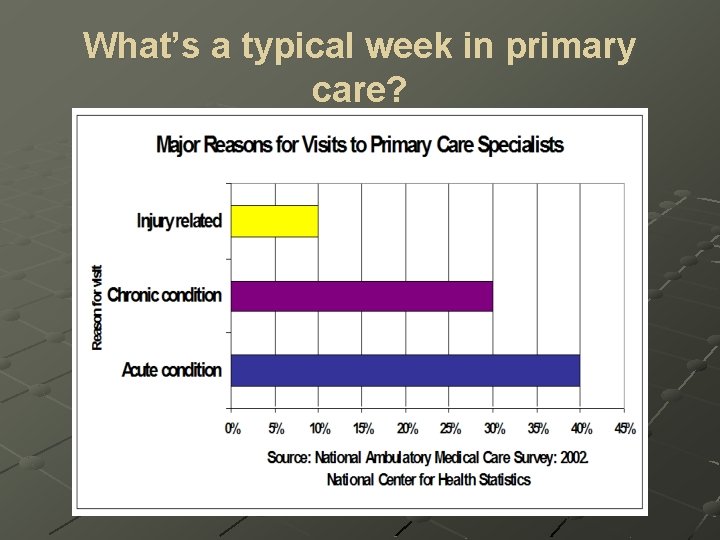 What's a typical week in primary care?

Major Reasons for Visits to Primary Care Specialists

Reason for visit

Injury related

Chronic condition

Acute condition

0% 5% 10% 15% 20% 25% 30% 35% 40% 45%

Source: National Ambulatory Medical Care Survey: 2002. National Center for Health Statistics